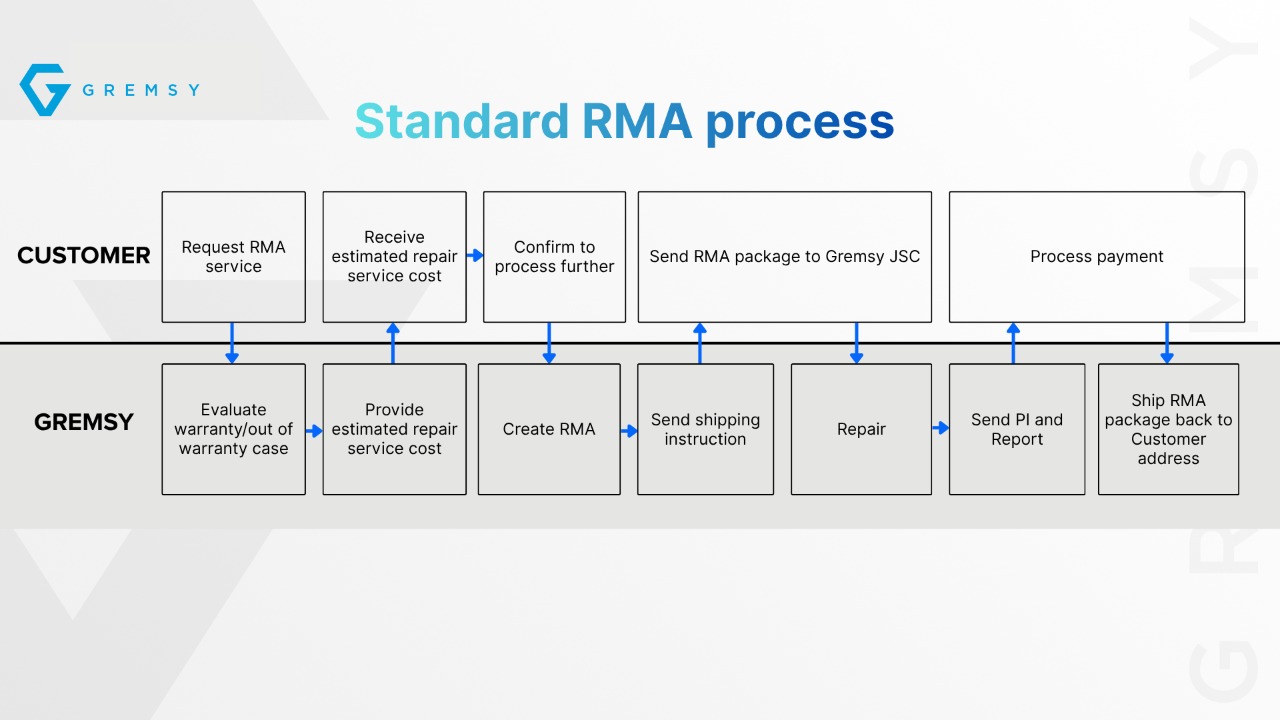 GREMSY

Standard RMA process

CUSTOMER

Request RMA service

Receive estimated repair service cost

Confirm to process further

Send RMA package to Gremsy JSC

Process payment

GREMSY

Evaluate warranty/out of warranty case

Provide estimated repair service cost

Create RMA

Send shipping instruction

Repair

Send PI and Report

Ship RMA package back to Customer address

GREMSY